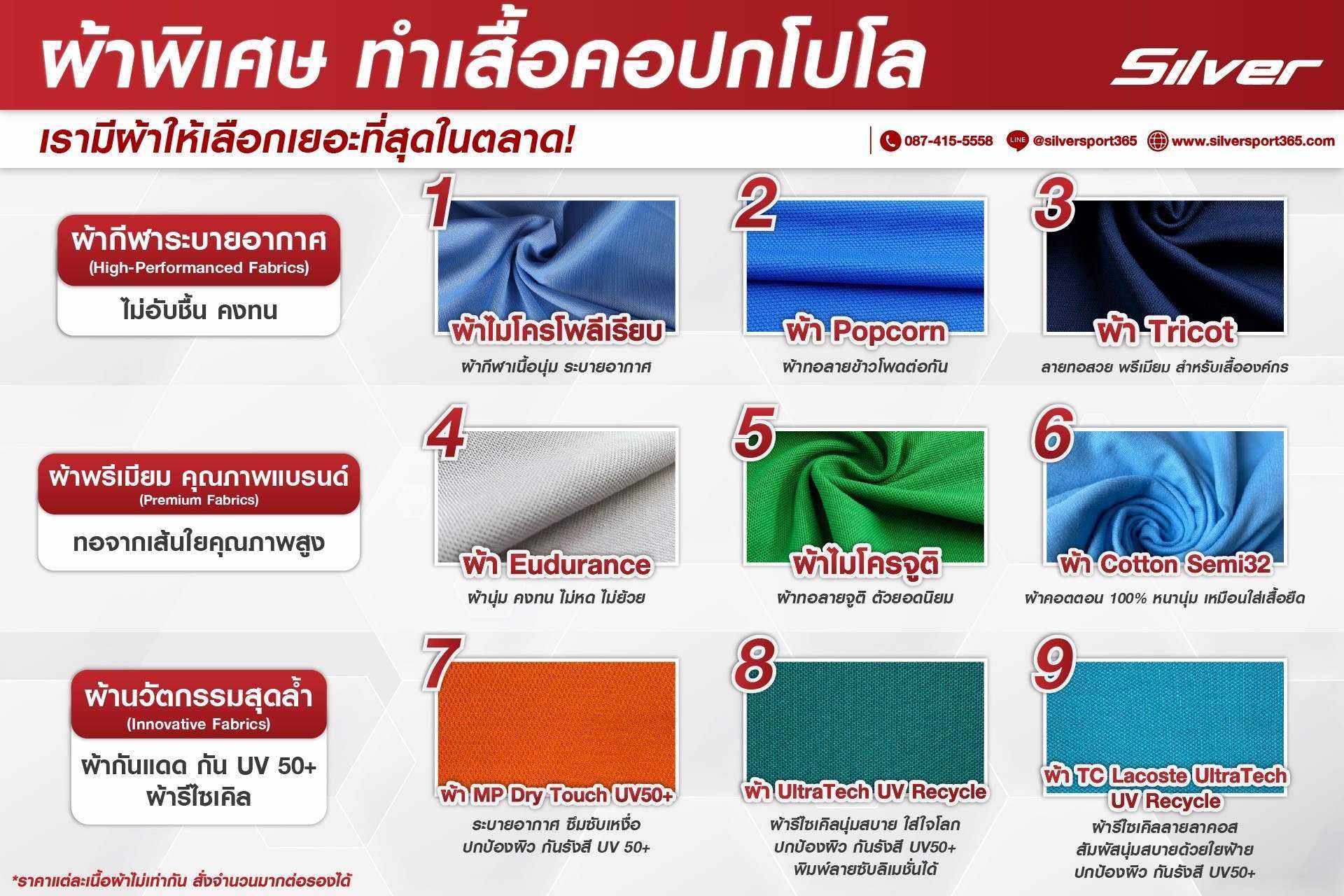 ผ้าพิเศษ ทำเสื้อคอปกโปโล

Silver

เรามีผ้าให้เลือกเยอะที่สุดในตลาด!

087-415-5558 LINE @silversport365 www.silversport365.com

ผ้ากีฬาระบายอากาศ
(High-Performanced Fabrics)
ไม่อับชื้น คงทน

1
ผ้าไมโครโพลีเรียบ
ผ้ากีฬาเนื้อนุ่ม ระบายอากาศ

2
ผ้า Popcorn
ผ้าทอลายข้าวโพดต่อกัน

3
ผ้า Tricot
ลายทอสวย พรีเมียม สำหรับเสื้อองค์กร

ผ้าพรีเมียม คุณภาพแบรนด์
(Premium Fabrics)
ทอจากเส้นใยคุณภาพสูง

4
ผ้า Eudurance
ผ้านุ่ม คงทน ไม่หด ไม่ย้วย

5
ผ้าไมโครจูติ
ผ้าทอลายจูติ ตัวยอดนิยม

6
ผ้า Cotton Semi32
ผ้าคอตตอน 100% หนานุ่ม เหมือนใส่เสื้อยืด

ผ้านวัตกรรมสุดล้ำ
(Innovative Fabrics)
ผ้ากันแดด กัน UV 50+
ผ้ารีไซเคิล

7
ผ้า MP Dry Touch UV50+
ระบายอากาศ ซึมซับเหงื่อ
ปกป้องผิว กันรังสี UV 50+

8
ผ้า UltraTech UV Recycle
ผ้ารีไซเคิลนุ่มสบาย ใส่ใจโลก
ปกป้องผิว กันรังสี UV50+
พิมพ์ลายซับลิเมชั่นได้

9
ผ้า TC Lacoste UltraTech UV Recycle
ผ้ารีไซเคิลลายลาคอส
สัมผัสนุ่มสบายด้วยใยฝ้าย
ปกป้องผิว กันรังสี UV50+

*ราคาแต่ละเนื้อผ้าไม่เท่ากัน สั่งจำนวนมากต่อรองได้